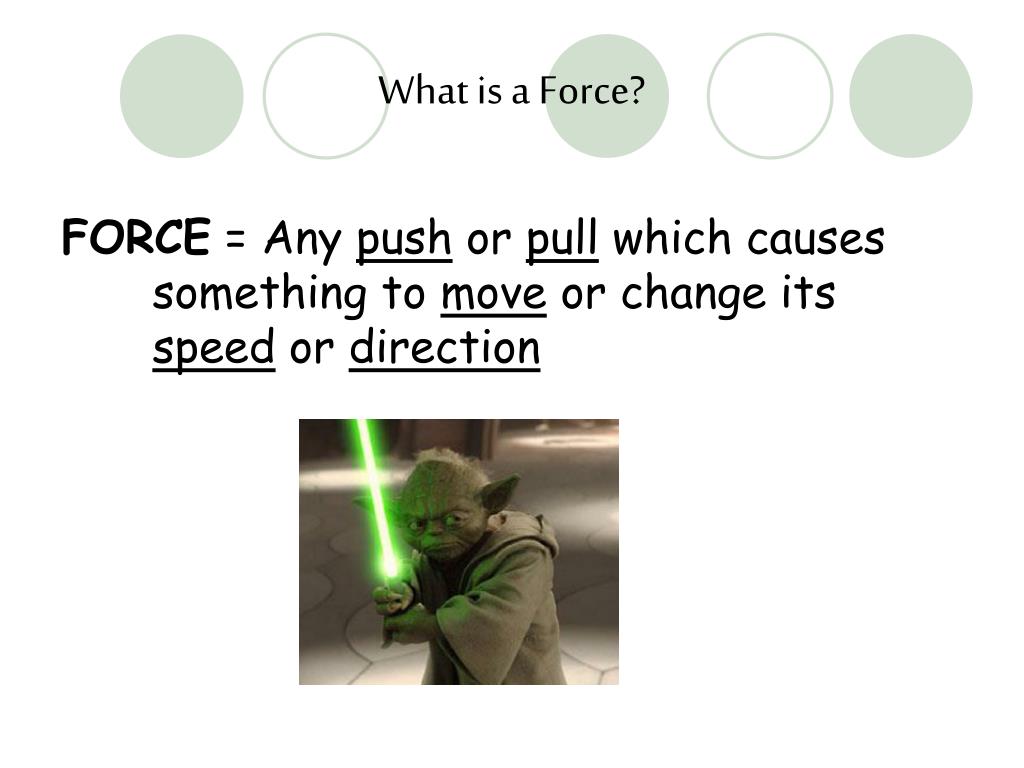 What is a Force?

FORCE = Any push or pull which causes something to move or change its speed or direction